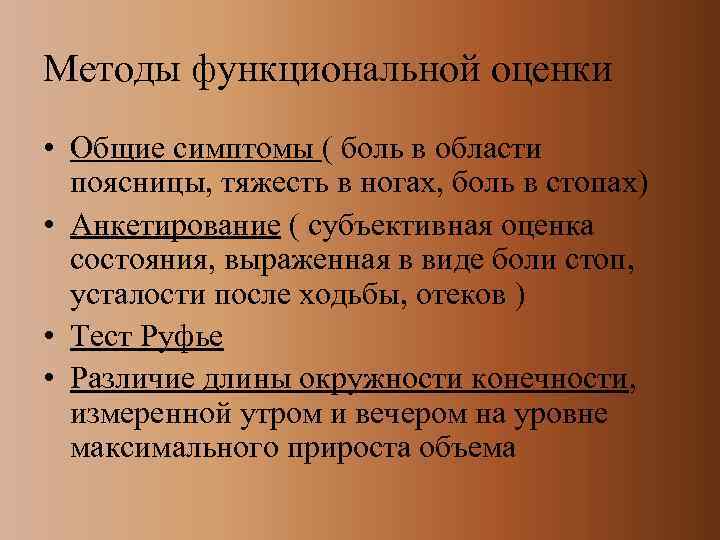 Методы функциональной оценки

• Общие симптомы ( боль в области поясницы, тяжесть в ногах, боль в стопах)
• Анкетирование ( субъективная оценка состояния, выраженная в виде боли стоп, усталости после ходьбы, отеков )
• Тест Руфье
• Различие длины окружности конечности, измеренной утром и вечером на уровне максимального прироста объема